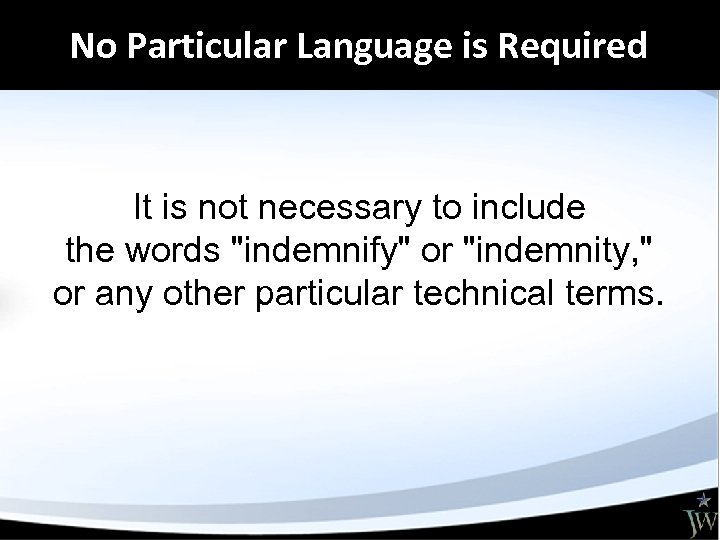 No Particular Language is Required

It is not necessary to include the words "indemnify" or "indemnity," or any other particular technical terms.

JW